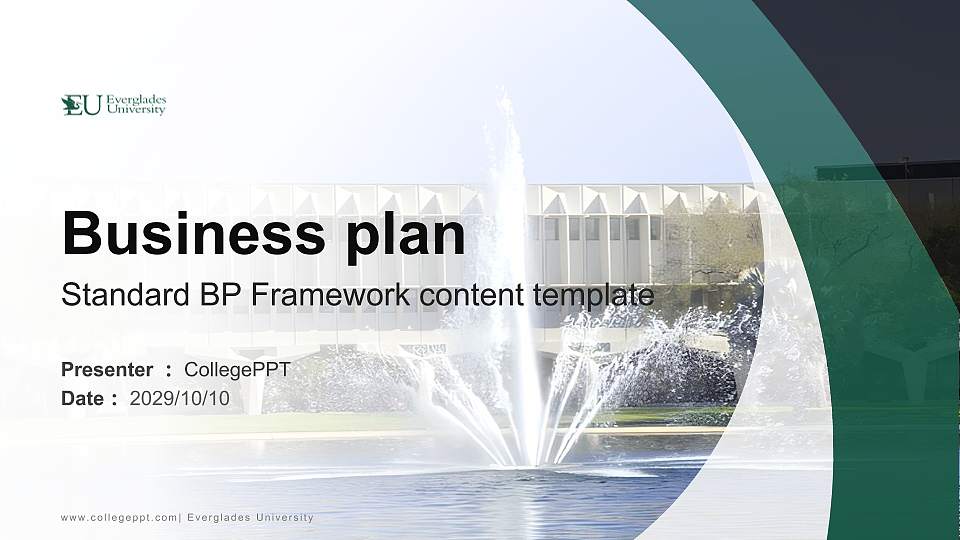 EU Everglades University

Business plan

Standard BP Framework content template

Presenter : CollegePPT
Date : 2029/10/10

www.collegeppt.com| Everglades University